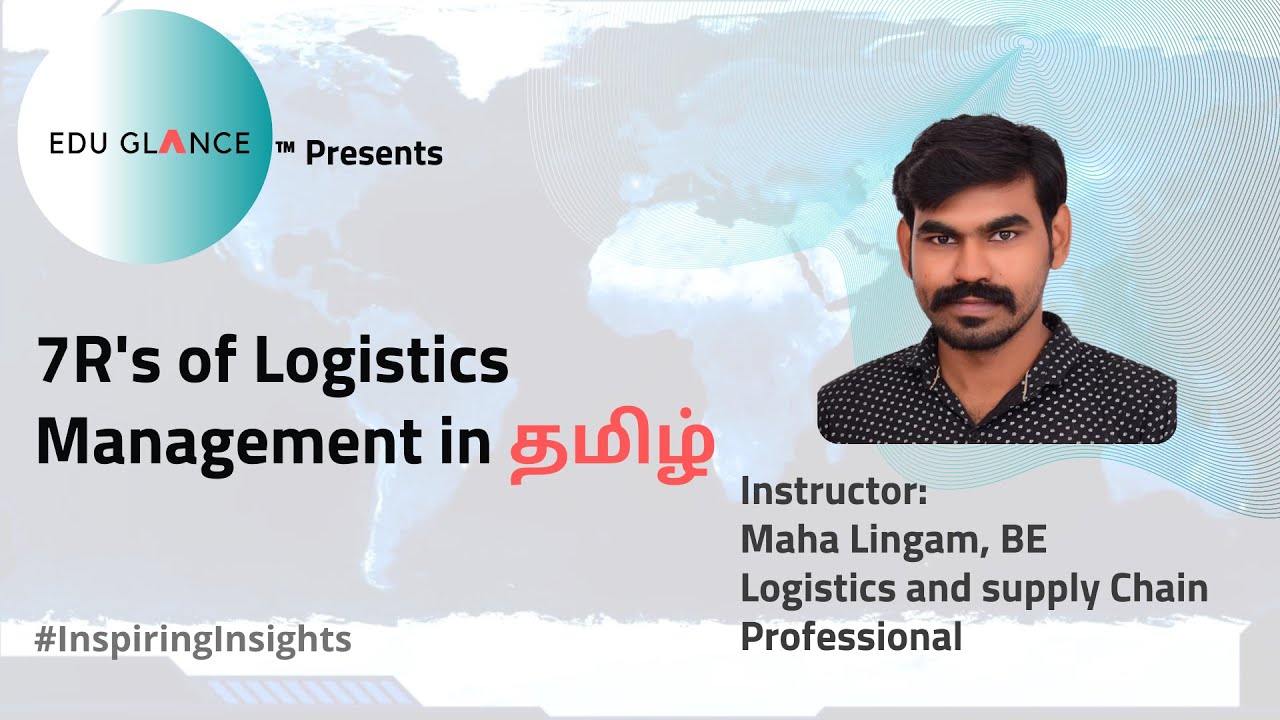 EDU GLANCE ™ Presents

7R's of Logistics Management in தமிழ்

Instructor:
Maha Lingam, BE
Logistics and supply Chain Professional

#InspiringInsights